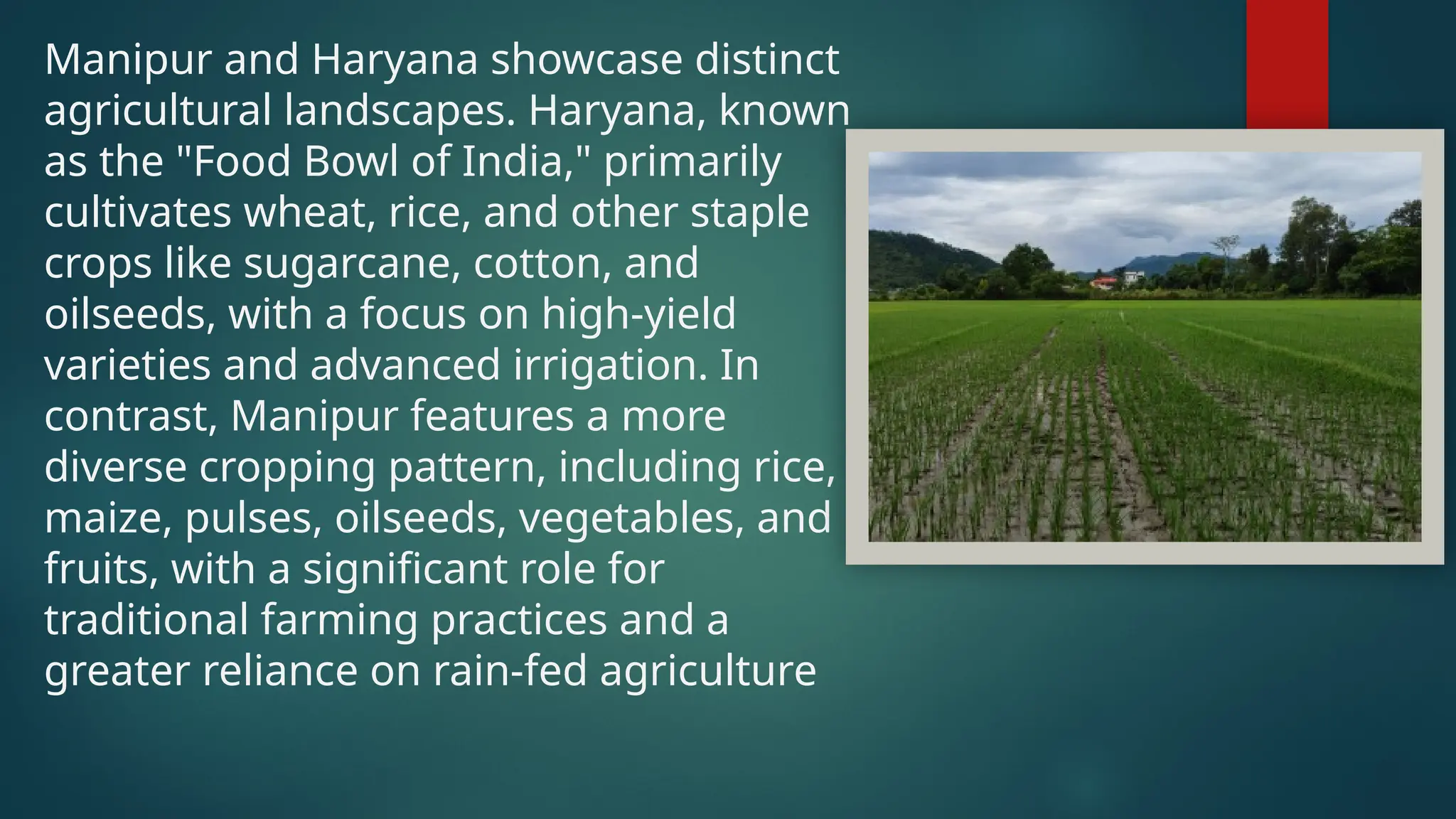 Manipur and Haryana showcase distinct agricultural landscapes. Haryana, known as the "Food Bowl of India," primarily cultivates wheat, rice, and other staple crops like sugarcane, cotton, and oilseeds, with a focus on high-yield varieties and advanced irrigation. In contrast, Manipur features a more diverse cropping pattern, including rice, maize, pulses, oilseeds, vegetables, and fruits, with a significant role for traditional farming practices and a greater reliance on rain-fed agriculture